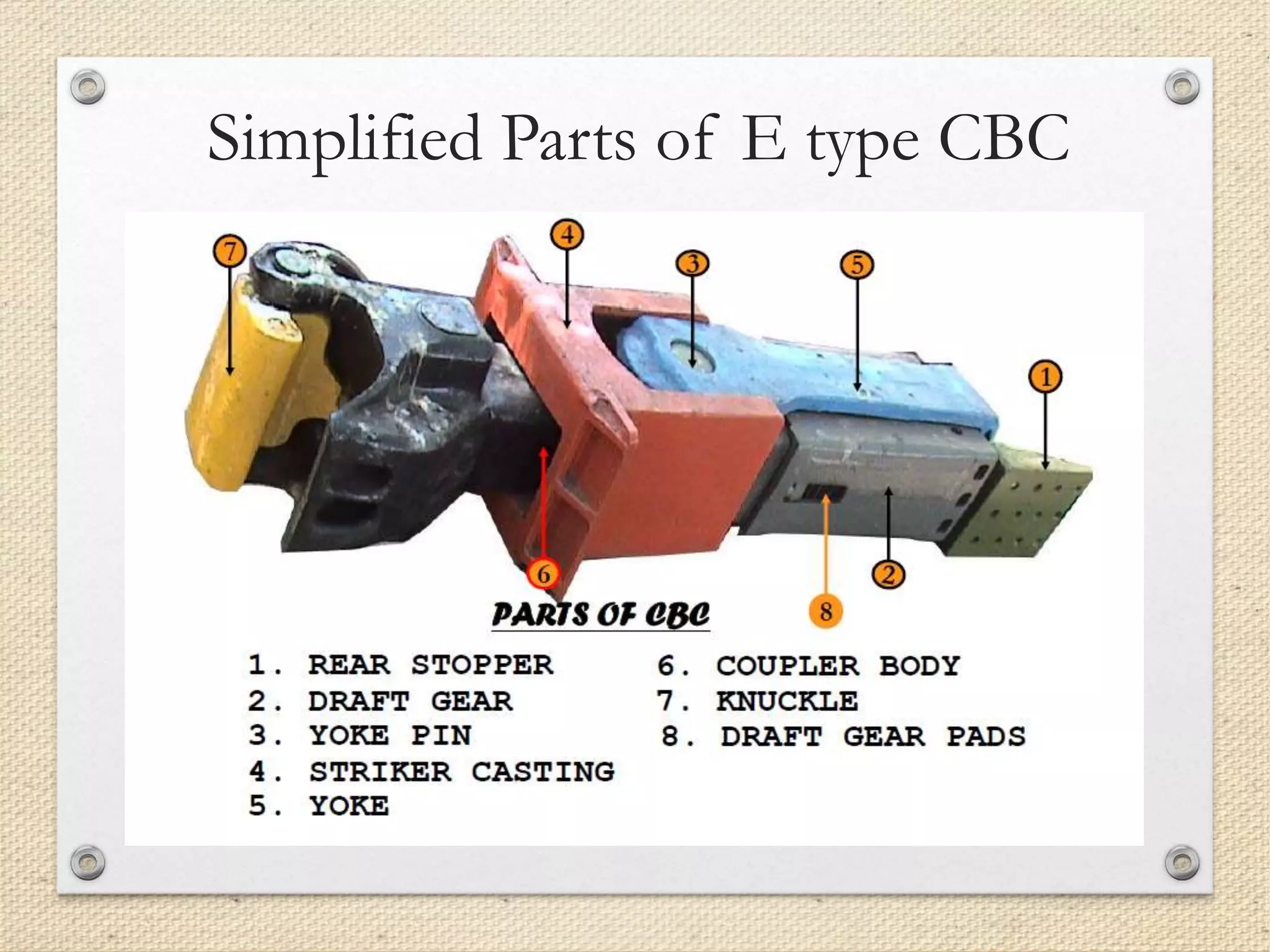 Simplified Parts of E type CBC

7
4
3
5
1
6
2
8

PARTS OF CBC

1. REAR STOPPER
2. DRAFT GEAR
3. YOKE PIN
4. STRIKER CASTING
5. YOKE

6. COUPLER BODY
7. KNUCKLE
8. DRAFT GEAR PADS